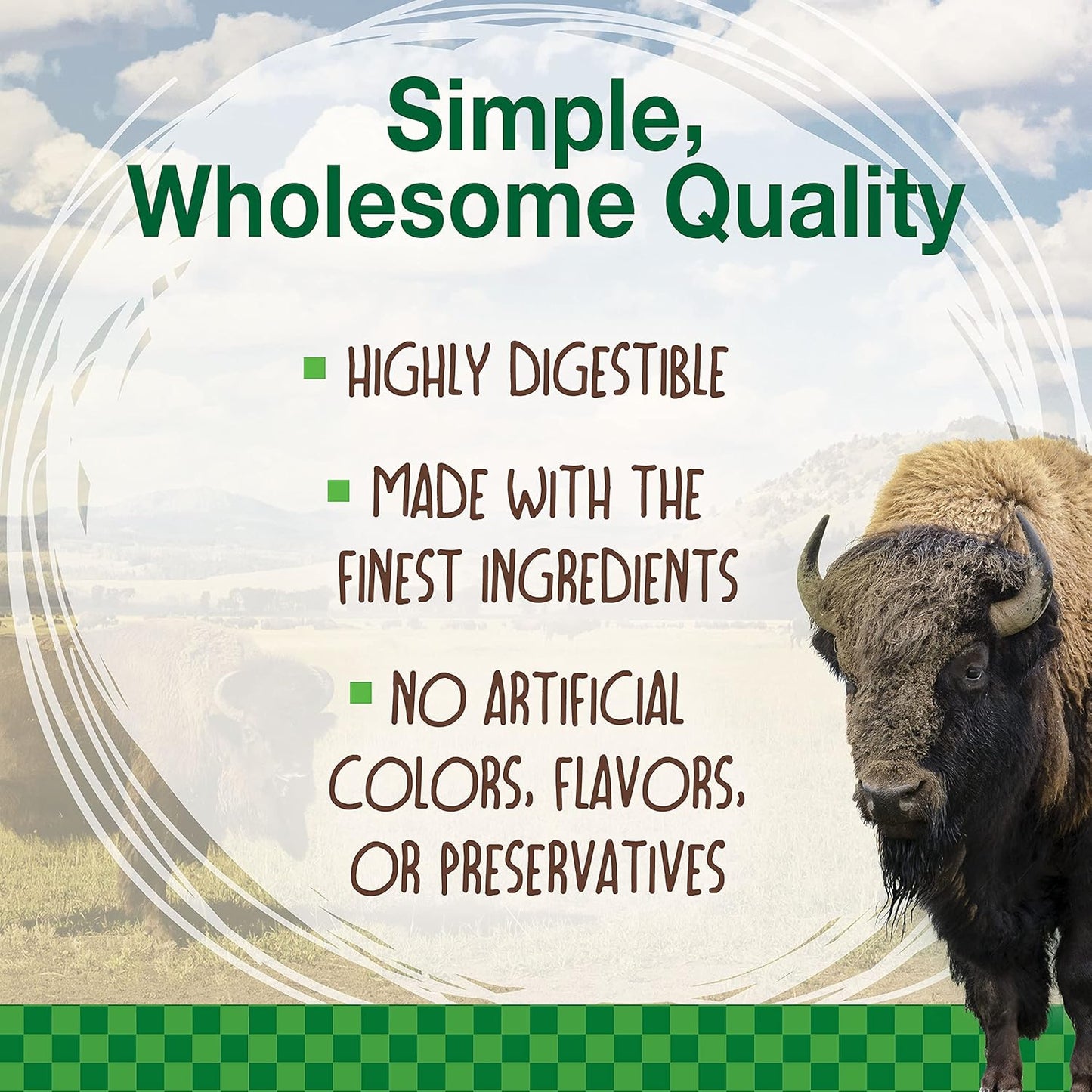 Simple, Wholesome Quality

▪ HIGHLY DIGESTIBLE

▪ MADE WITH THE FINEST INGREDIENTS

▪ NO ARTIFICIAL COLORS, FLAVORS, OR PRESERVATIVES